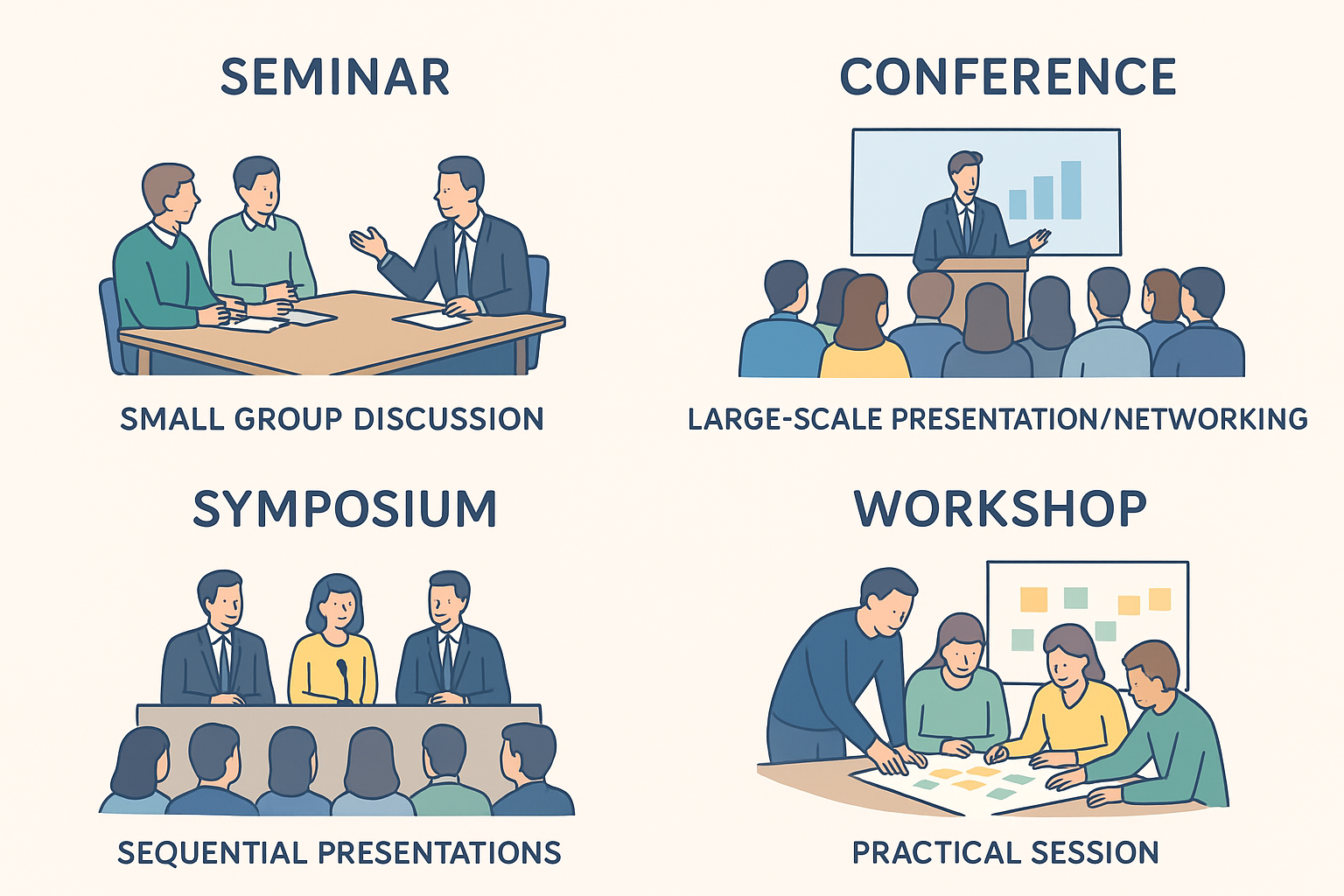 SEMINAR

SMALL GROUP DISCUSSION

CONFERENCE

LARGE-SCALE PRESENTATION/NETWORKING

SYMPOSIUM

SEQUENTIAL PRESENTATIONS

WORKSHOP

PRACTICAL SESSION